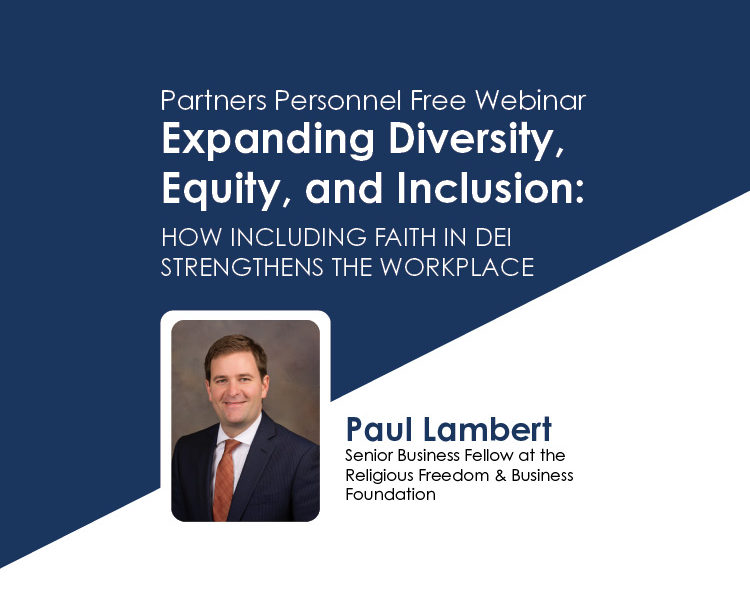 Partners Personnel Free Webinar

Expanding Diversity, Equity, and Inclusion:

HOW INCLUDING FAITH IN DEI STRENGTHENS THE WORKPLACE

Paul Lambert

Senior Business Fellow at the Religious Freedom & Business Foundation